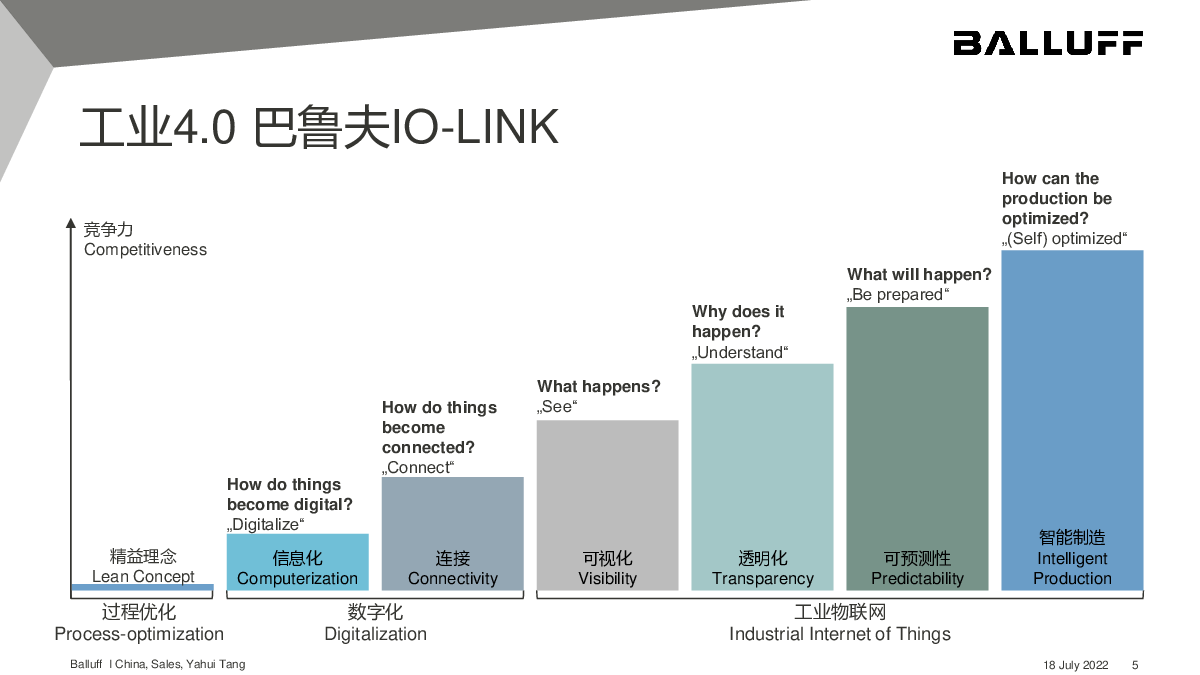 BALLUFF

工业4.0 巴鲁夫IO-LINK

竞争力
Competitiveness

精益理念
Lean Concept

How do things become digital?
„Digitalize“

信息化
Computerization

How do things become connected?
„Connect“

连接
Connectivity

What happens?
„See“

可视化
Visibility

Why does it happen?
„Understand“

透明化
Transparency

What will happen?
„Be prepared“

可预测性
Predictability

How can the production be optimized?
„(Self) optimized“

智能制造
Intelligent Production

过程优化
Process-optimization

数字化
Digitalization

工业物联网
Industrial Internet of Things

Balluff I China, Sales, Yahui Tang

18 July 2022 5